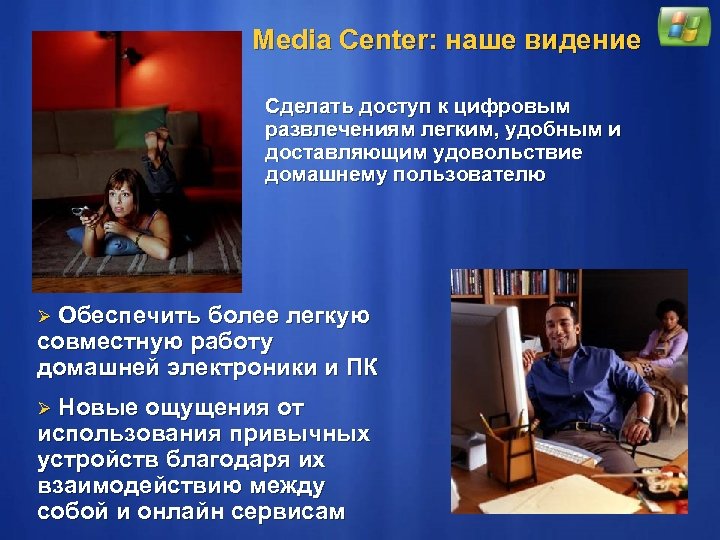 Media Center: наше видение

Сделать доступ к цифровым развлечениям легким, удобным и доставляющим удовольствие домашнему пользователю

➢ Обеспечить более легкую совместную работу домашней электроники и ПК

➢ Новые ощущения от использования привычных устройств благодаря их взаимодействию между собой и онлайн сервисам